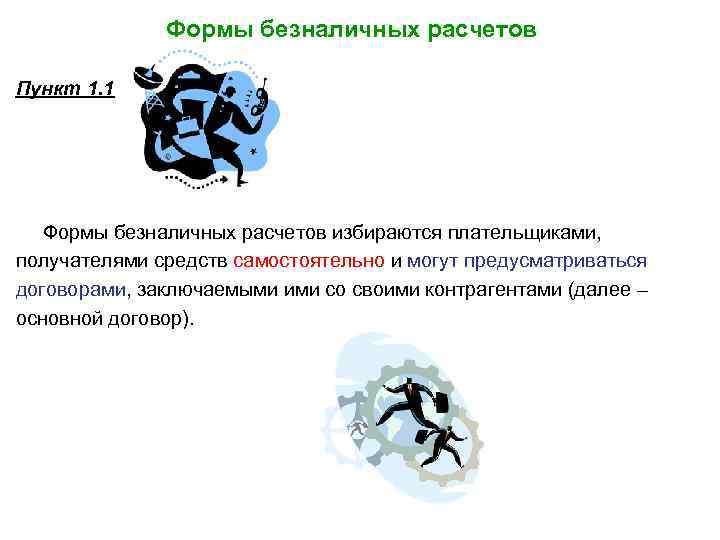 Формы безналичных расчетов

Пункт 1.1

Формы безналичных расчетов избираются плательщиками, получателями средств самостоятельно и могут предусматриваться договорами, заключаемыми ими со своими контрагентами (далее – основной договор).